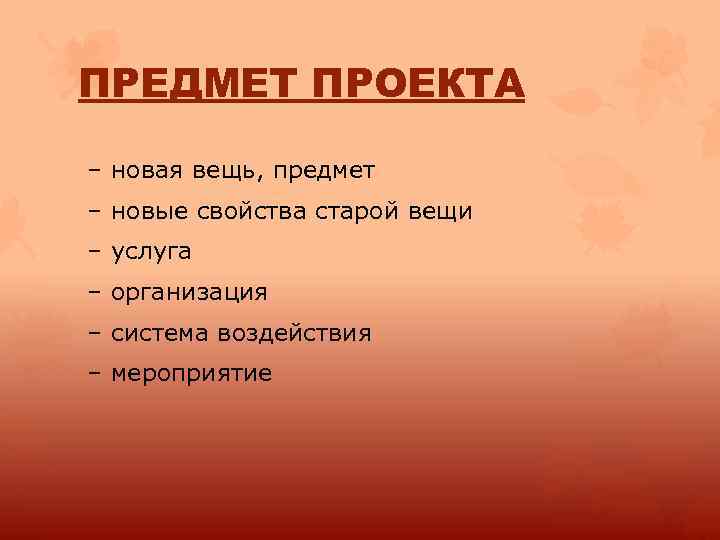 ПРЕДМЕТ ПРОЕКТА

– новая вещь, предмет
– новые свойства старой вещи
– услуга
– организация
– система воздействия
– мероприятие